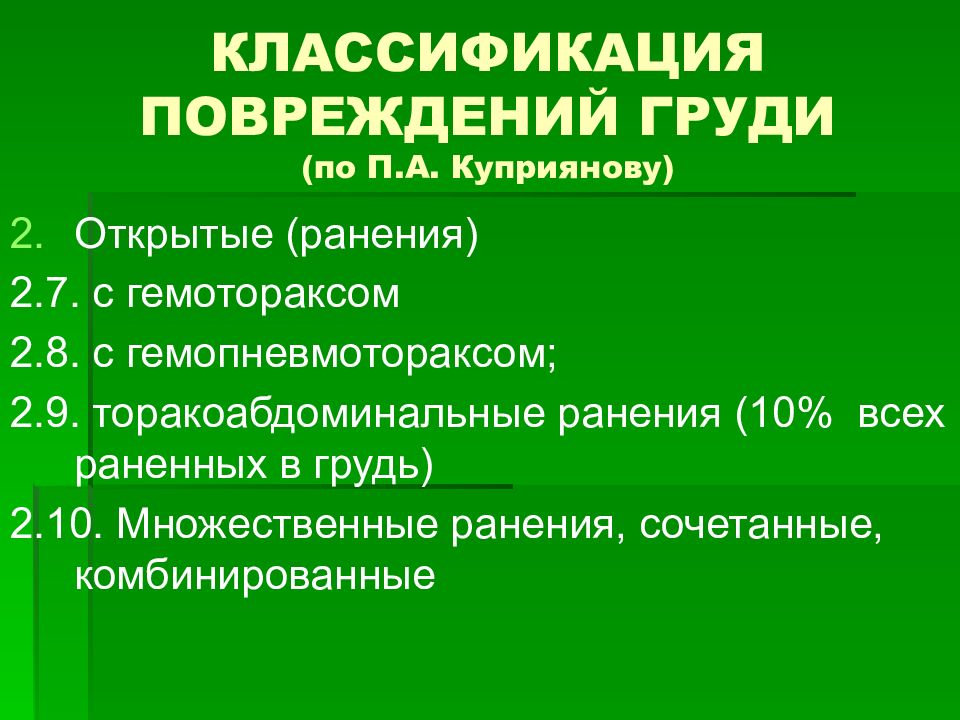 КЛАССИФИКАЦИЯ ПОВРЕЖДЕНИЙ ГРУДИ
(по П.А. Куприянову)

2. Открытые (ранения)

2.7. с гемотораксом

2.8. с гемопневмотораксом;

2.9. торакоабдоминальные ранения (10% всех раненных в грудь)

2.10. Множественные ранения, сочетанные, комбинированные